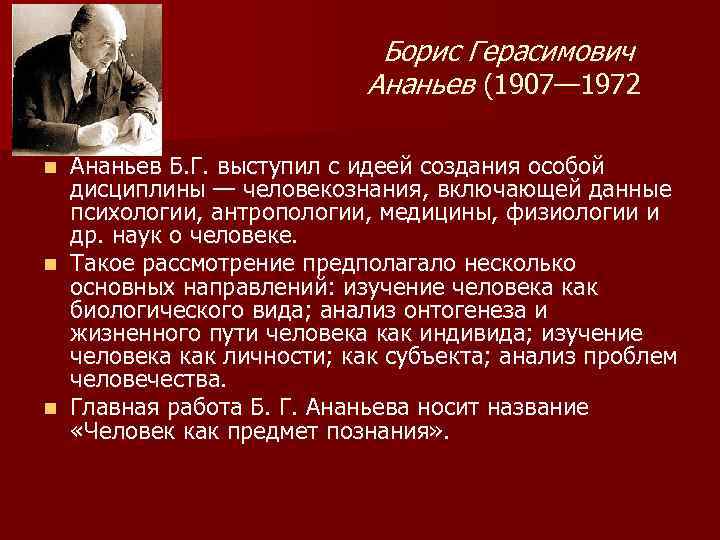 Борис Герасимович Ананьев (1907—1972

Ананьев Б.Г. выступил с идеей создания особой дисциплины — человекознания, включающей данные психологии, антропологии, медицины, физиологии и др. наук о человеке.

Такое рассмотрение предполагало несколько основных направлений: изучение человека как биологического вида; анализ онтогенеза и жизненного пути человека как индивида; изучение человека как личности; как субъекта; анализ проблем человечества.

Главная работа Б. Г. Ананьева носит название «Человек как предмет познания».